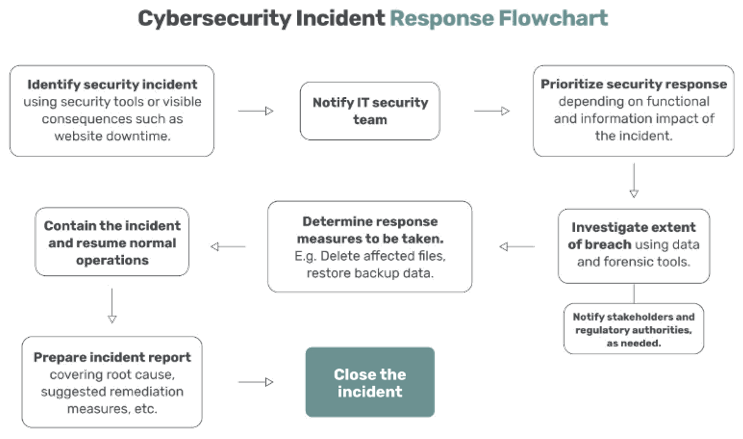 Cybersecurity Incident Response Flowchart

Identify security incident using security tools or visible consequences such as website downtime.

Notify IT security team

Prioritize security response depending on functional and information impact of the incident.

Investigate extent of breach using data and forensic tools.

Notify stakeholders and regulatory authorities, as needed.

Determine response measures to be taken. E.g. Delete affected files, restore backup data.

Contain the incident and resume normal operations

Prepare incident report covering root cause, suggested remediation measures, etc.

Close the incident